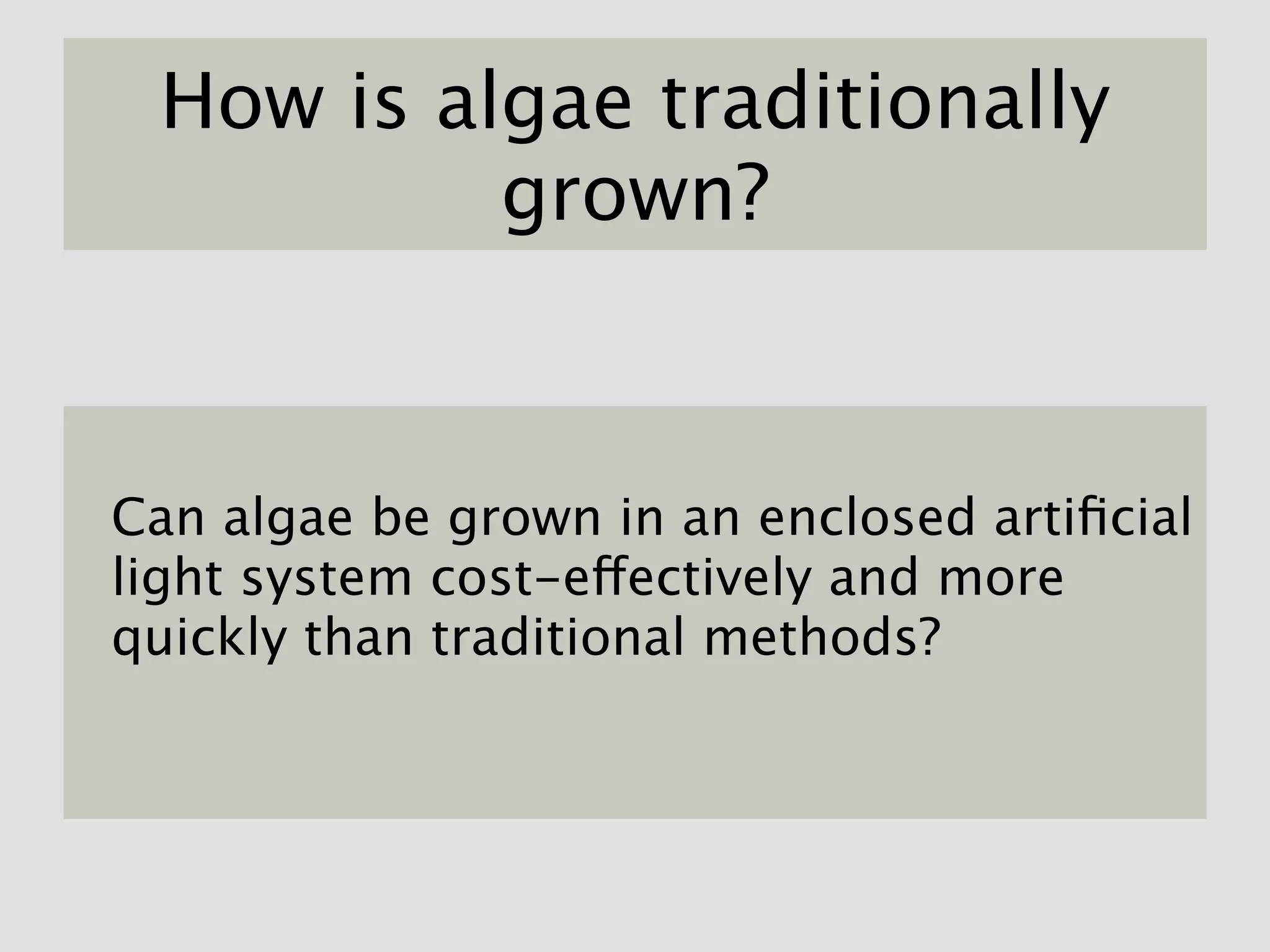 How is algae traditionally grown?

Can algae be grown in an enclosed artificial light system cost-effectively and more quickly than traditional methods?